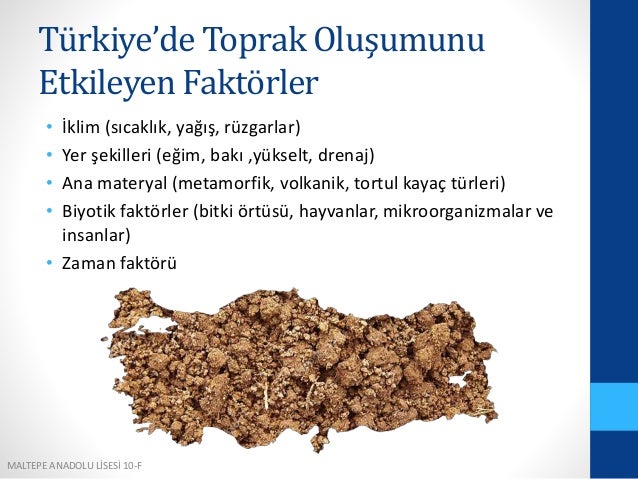 Türkiye'de Toprak Oluşumunu Etkileyen Faktörler

• İklim (sıcaklık, yağış, rüzgarlar)
• Yer şekilleri (eğim, bakı ,yükselt, drenaj)
• Ana materyal (metamorfik, volkanik, tortul kayaç türleri)
• Biyotik faktörler (bitki örtüsü, hayvanlar, mikroorganizmalar ve insanlar)
• Zaman faktörü

MALTEPE ANADOLU LİSESİ 10-F